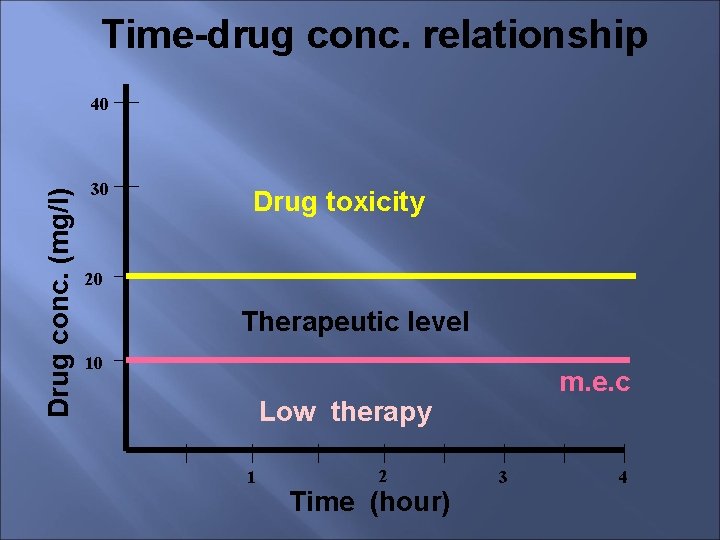 Time-drug conc. relationship

Drug conc. (mg/l)

40

30

20

10

Drug toxicity

Therapeutic level

m.e.c

Low therapy

1

2

3

4

Time (hour)